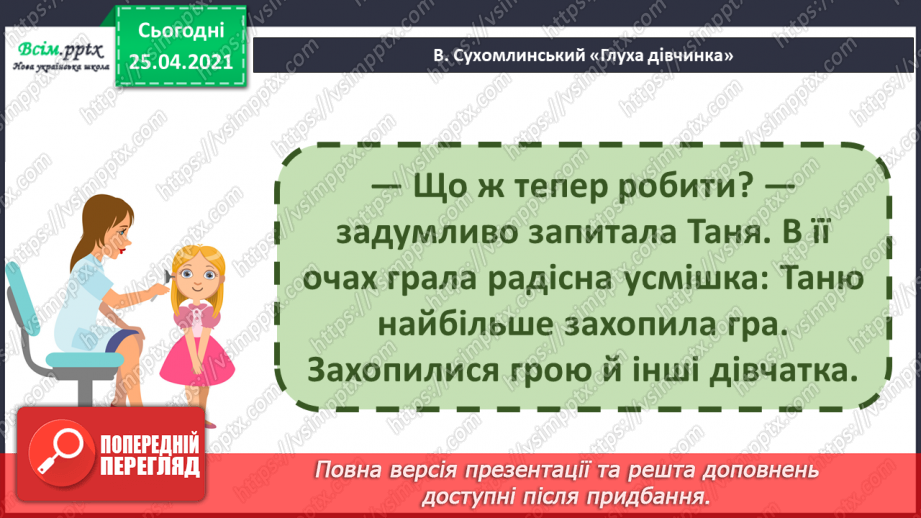 Всім.pptx
Нова українська школа

Сьогодні
25.04.2021

В. Сухомлинський «Глуха дівчинка»

— Що ж тепер робити? — задумливо запитала Таня. В її очах грала радісна усмішка: Таню найбільше захопила гра. Захопилися грою й інші дівчатка.

ПОПЕРЕДНІЙ ПЕРЕГЛЯД

Повна версія презентації та решта доповнень доступні після придбання.

https://vsimpptx.com